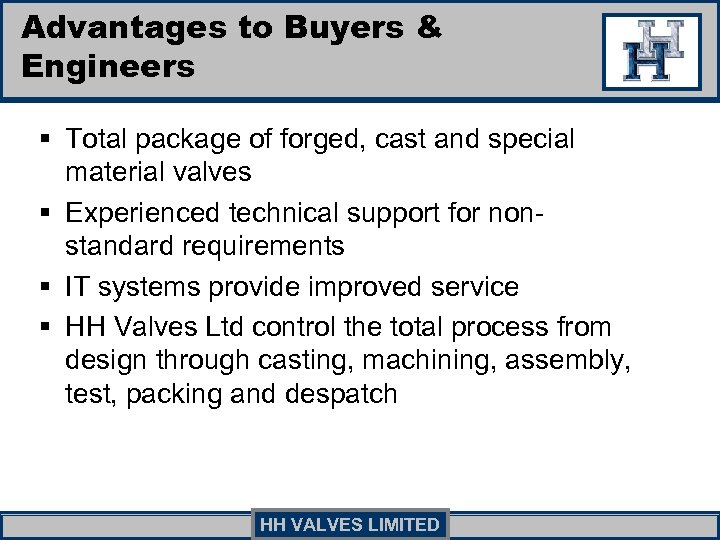 Advantages to Buyers & Engineers

HH

▪ Total package of forged, cast and special material valves

▪ Experienced technical support for non-standard requirements

▪ IT systems provide improved service

▪ HH Valves Ltd control the total process from design through casting, machining, assembly, test, packing and despatch

HH VALVES LIMITED